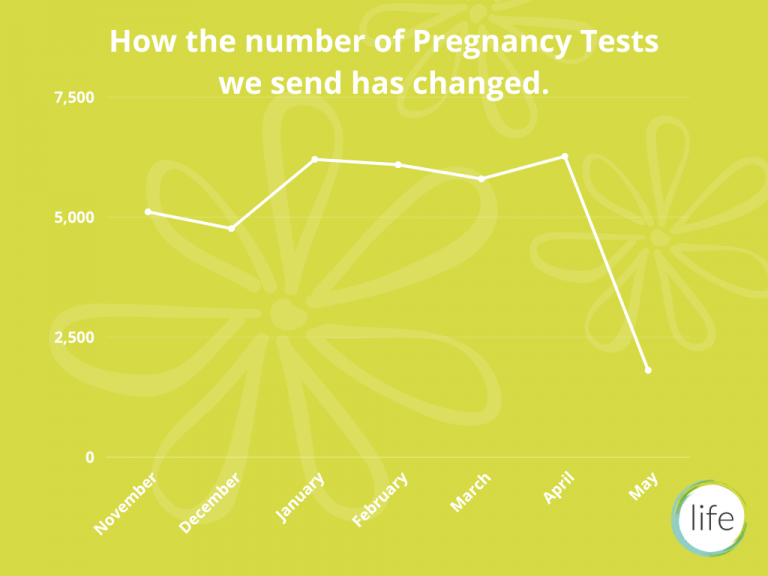 How the number of Pregnancy Tests we send has changed.

7,500

5,000

2,500

0

November
December
January
February
March
April
May

life